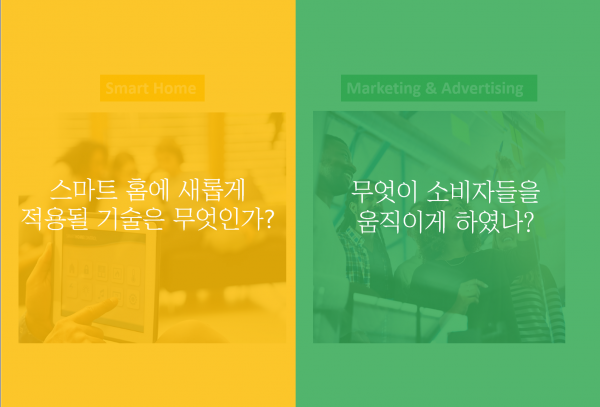 Smart Home

스마트 홈에 새롭게 적용될 기술은 무엇인가?

Marketing & Advertising

무엇이 소비자들을 움직이게 하였나?